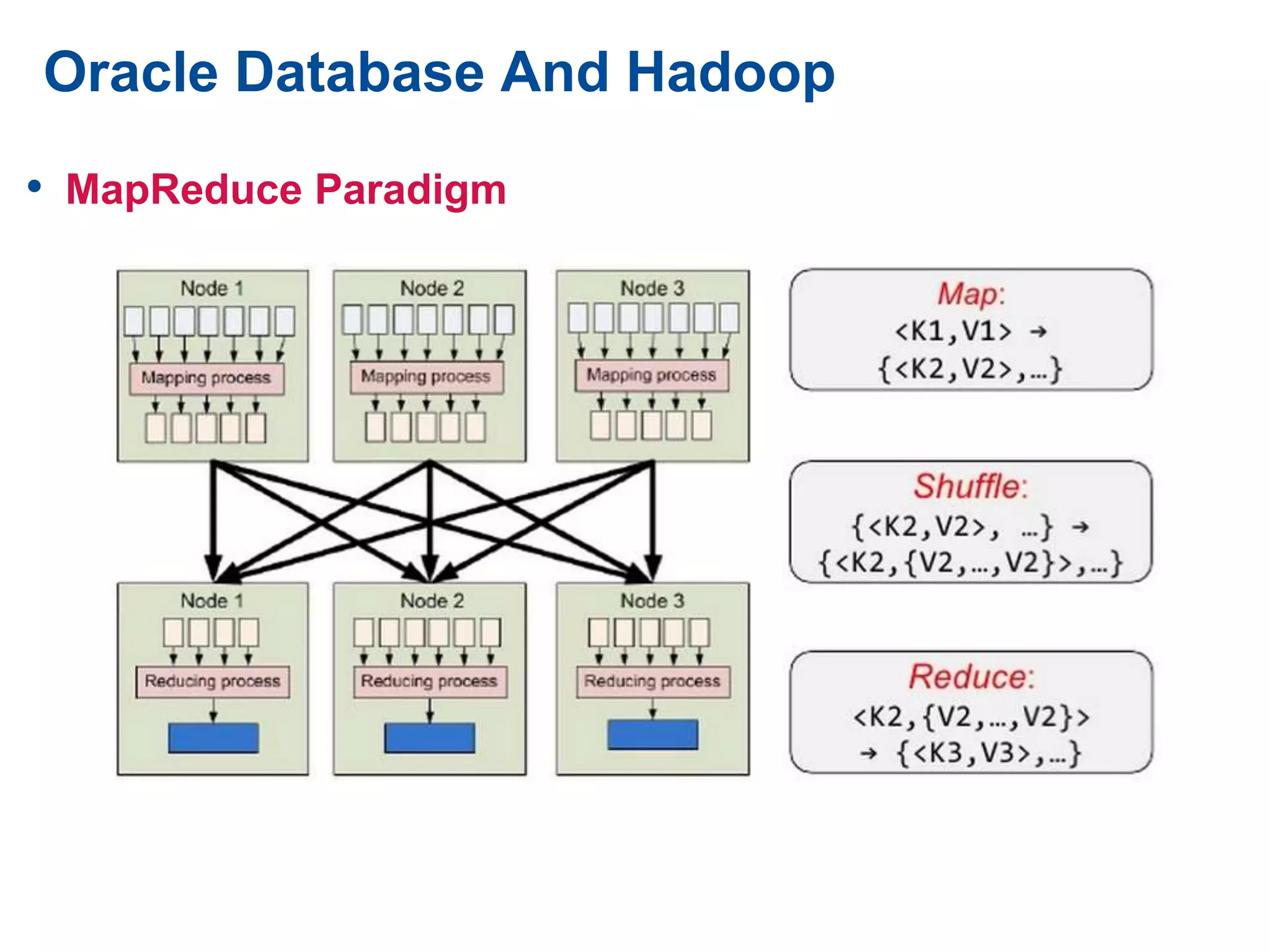 Oracle Database And Hadoop

• MapReduce Paradigm

Node 1

Mapping process

Node 2

Mapping process

Node 3

Mapping process

Node 1

Reducing process

Node 2

Reducing process

Node 3

Reducing process

Map:
<K1,V1> → {<K2,V2>,...}

Shuffle:
{<K2,V2>, ...} → {<K2,{V2,...,V2}>,...}

Reduce:
<K2,{V2,...,V2}> → {<K3,V3>,...}